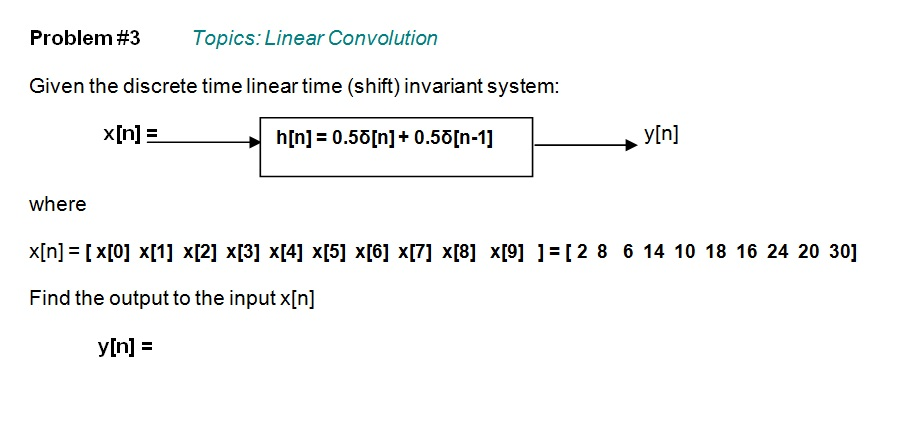 Problem #3 Topics: Linear Convolution

Given the discrete time linear time (shift) invariant system:

x[n] = h[n] = 0.5δ[n] + 0.5δ[n-1] y[n]

where

x[n] = [ x[0] x[1] x[2] x[3] x[4] x[5] x[6] x[7] x[8] x[9] ] = [ 2 8 6 14 10 18 16 24 20 30]

Find the output to the input x[n]

y[n] =